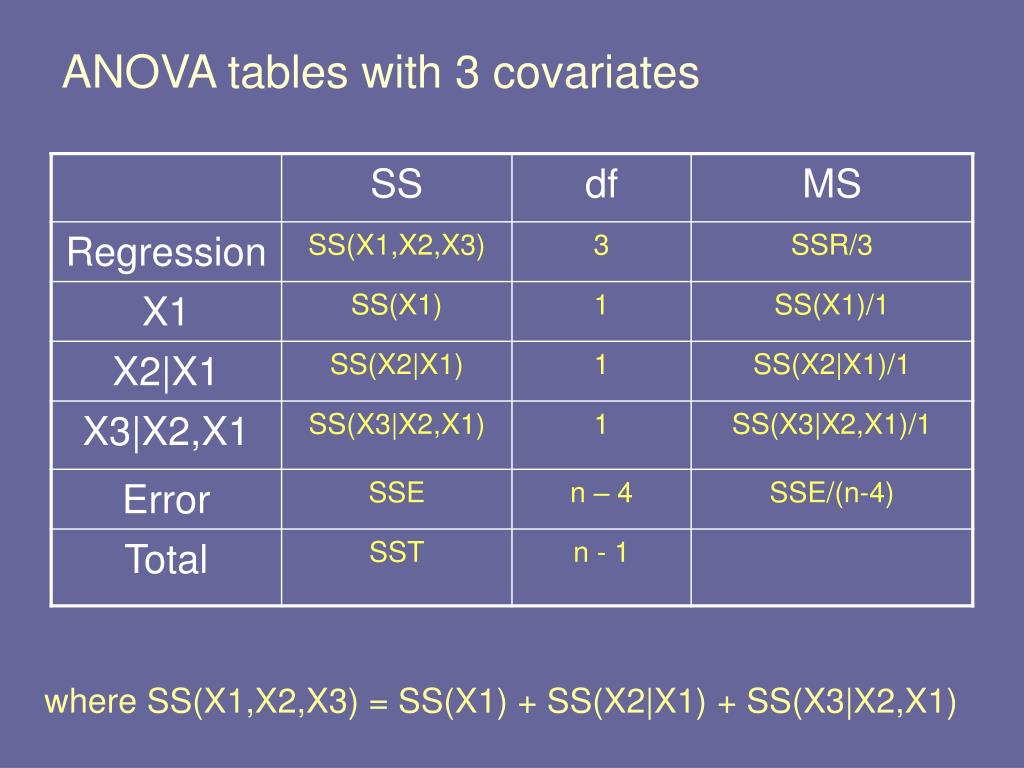 ANOVA tables with 3 covariates

| | SS | df | MS |
|---|---|---|---|
| Regression | SS(X1,X2,X3) | 3 | SSR/3 |
| X1 | SS(X1) | 1 | SS(X1)/1 |
| X2\|X1 | SS(X2\|X1) | 1 | SS(X2\|X1)/1 |
| X3\|X2,X1 | SS(X3\|X2,X1) | 1 | SS(X3\|X2,X1)/1 |
| Error | SSE | n – 4 | SSE/(n-4) |
| Total | SST | n - 1 | |

where SS(X1,X2,X3) = SS(X1) + SS(X2|X1) + SS(X3|X2,X1)